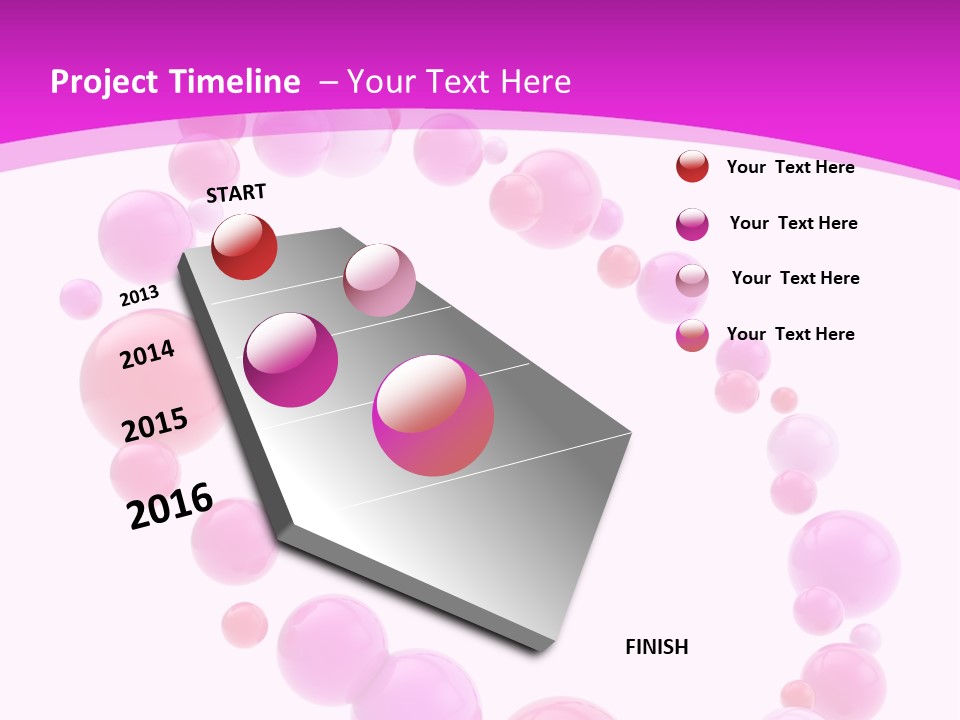 Project Timeline – Your Text Here

START

2013

2014

2015

2016

FINISH

Your Text Here

Your Text Here

Your Text Here

Your Text Here